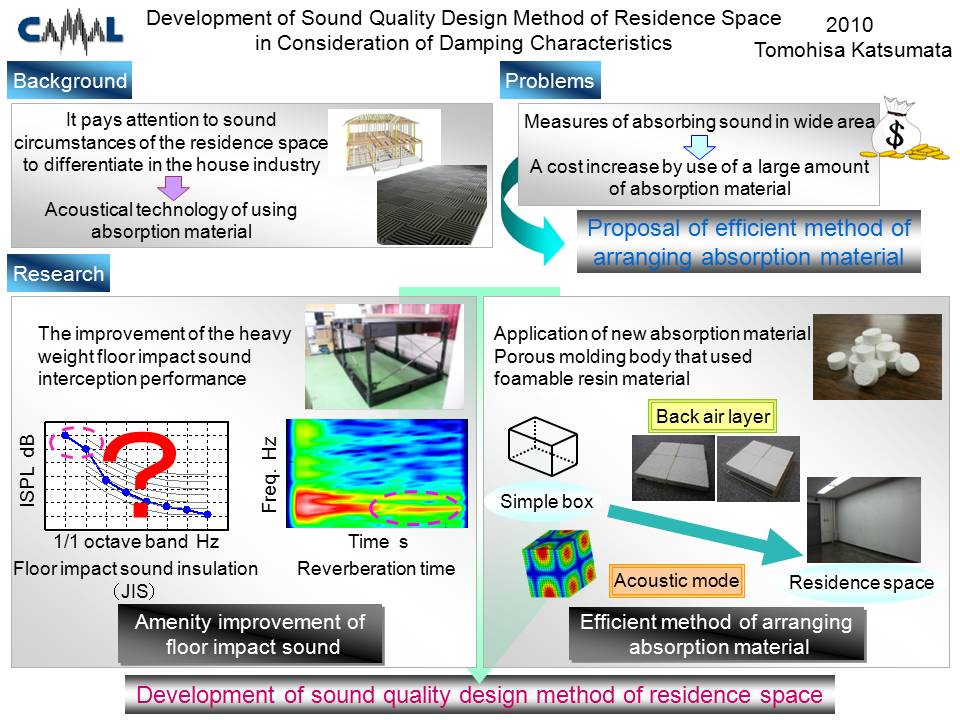 CAMAL

Development of Sound Quality Design Method of Residence Space in Consideration of Damping Characteristics

2010
Tomohisa Katsumata

Background

It pays attention to sound circumstances of the residence space to differentiate in the house industry

Acoustical technology of using absorption material

Problems

Measures of absorbing sound in wide area

A cost increase by use of a large amount of absorption material

$

Proposal of efficient method of arranging absorption material

Research

The improvement of the heavy weight floor impact sound interception performance

ISPL dB

?

1/1 octave band Hz

Floor impact sound insulation (JIS)

Freq. Hz

Time s

Reverberation time

Amenity improvement of floor impact sound

Application of new absorption material
Porous molding body that used foamable resin material

Back air layer

Simple box

Acoustic mode

Residence space

Efficient method of arranging absorption material

Development of sound quality design method of residence space